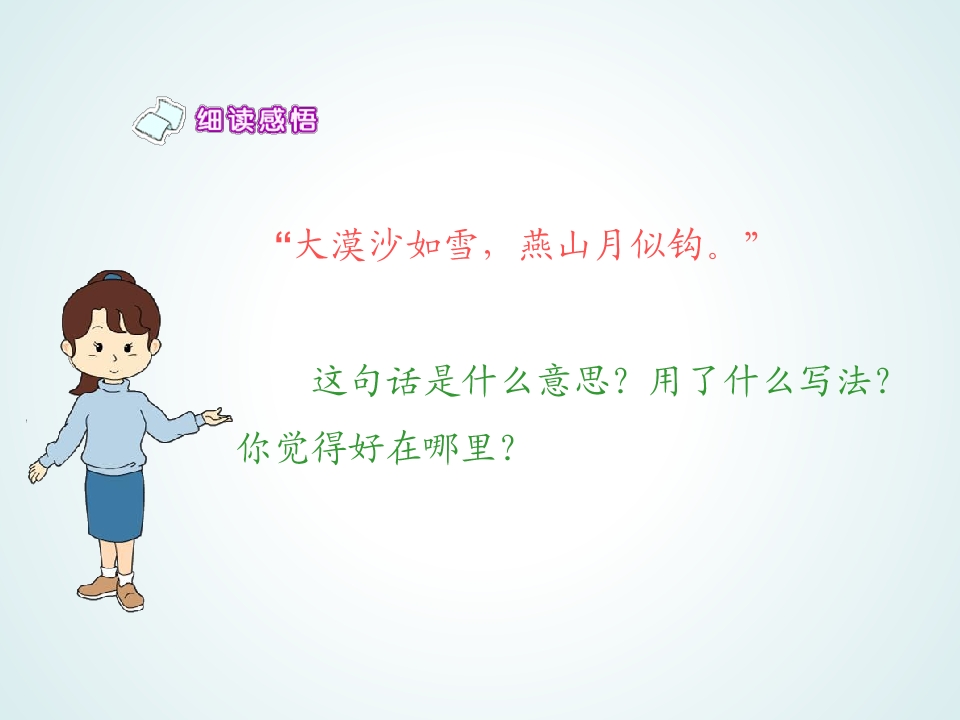 细读感悟

“大漠沙如雪，燕山月似钩。”

这句话是什么意思？用了什么写法？你觉得好在哪里？